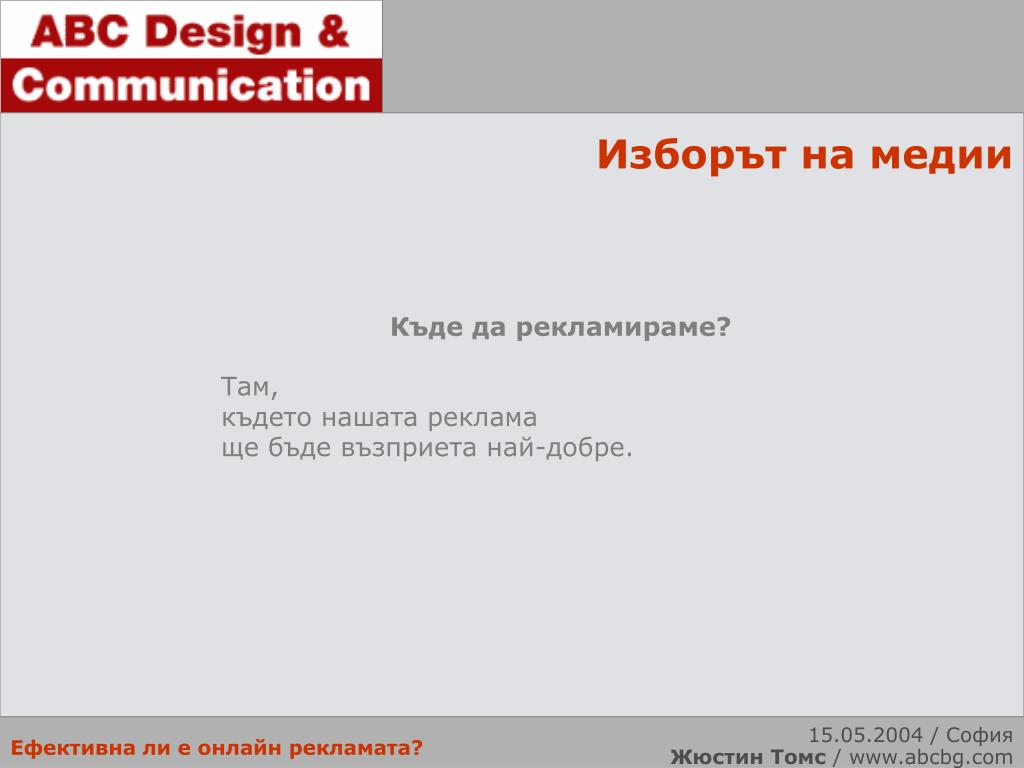 ABC Design &
Communication

Изборът на медии

Къде да рекламираме?

Там,
където нашата реклама
ще бъде възприета най-добре.

Ефективна ли е онлайн рекламата?

15.05.2004 / София
Жюстин Томс / www.abcbg.com